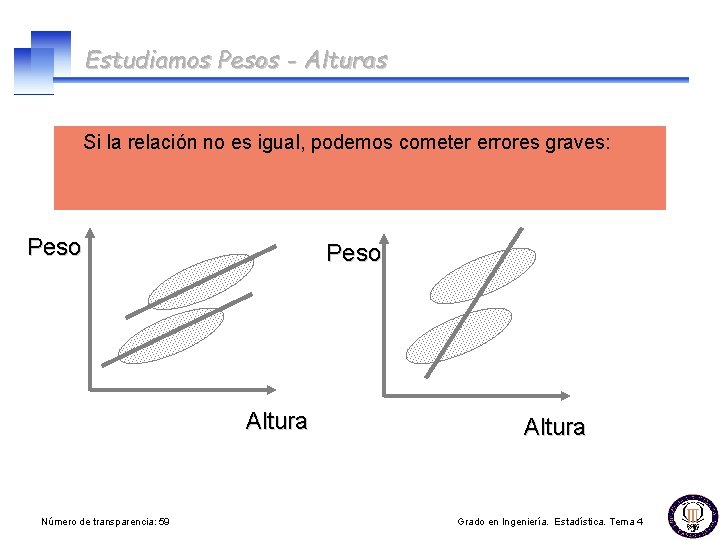 Estudiamos Pesos - Alturas

Si la relación no es igual, podemos cometer errores graves:

Peso

Altura

Peso

Altura

Número de transparencia: 59

Grado en Ingeniería. Estadística. Tema 4